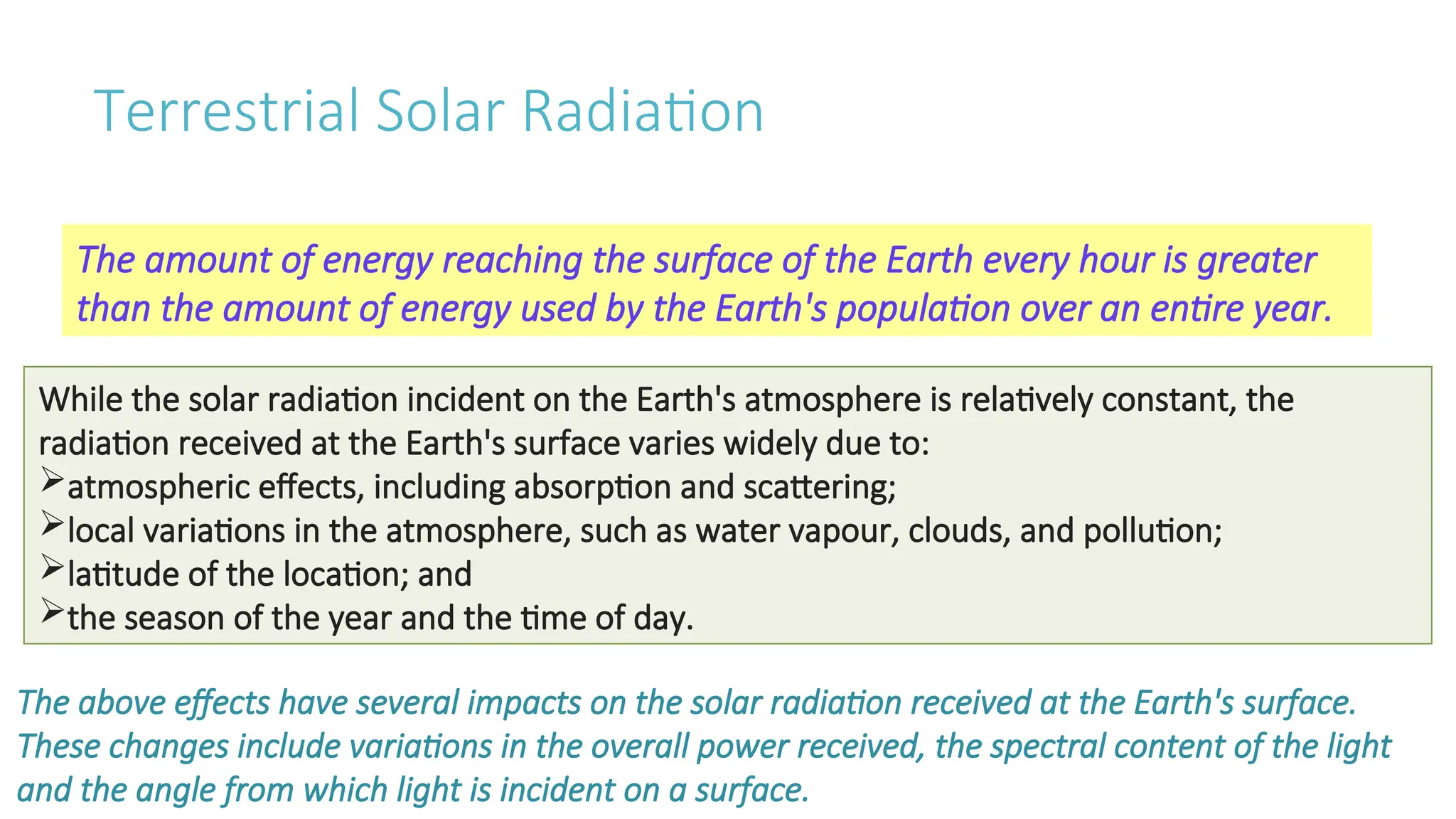 Terrestrial Solar Radiation

The amount of energy reaching the surface of the Earth every hour is greater than the amount of energy used by the Earth's population over an entire year.

While the solar radiation incident on the Earth's atmosphere is relatively constant, the radiation received at the Earth's surface varies widely due to:
➢atmospheric effects, including absorption and scattering;
➢local variations in the atmosphere, such as water vapour, clouds, and pollution;
➢latitude of the location; and
➢the season of the year and the time of day.

The above effects have several impacts on the solar radiation received at the Earth's surface. These changes include variations in the overall power received, the spectral content of the light and the angle from which light is incident on a surface.